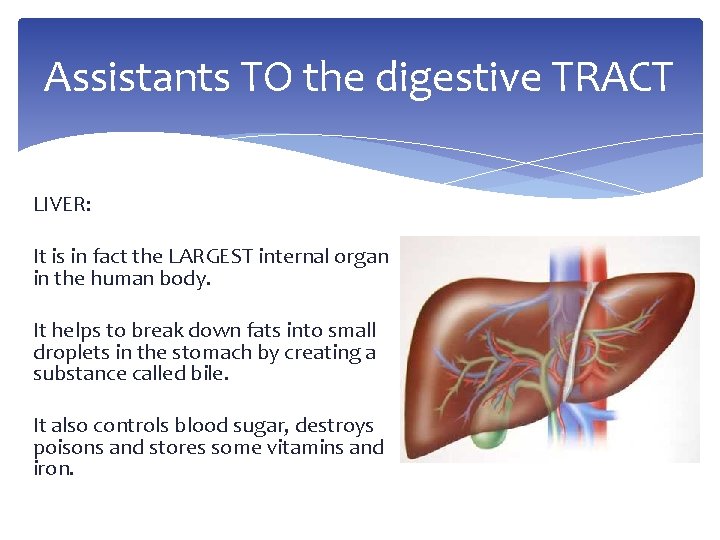 Assistants TO the digestive TRACT

LIVER:

It is in fact the LARGEST internal organ in the human body.

It helps to break down fats into small droplets in the stomach by creating a substance called bile.

It also controls blood sugar, destroys poisons and stores some vitamins and iron.